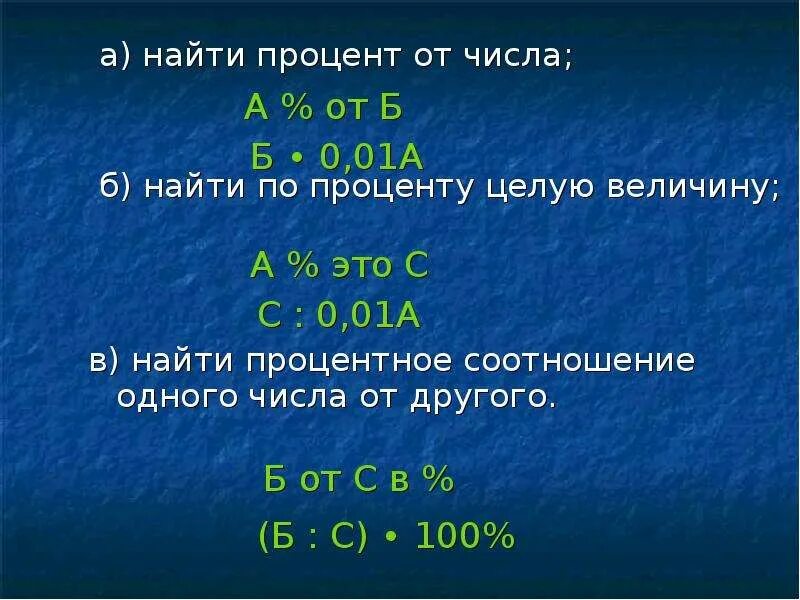 а) найти процент от числа;

А % от Б

Б • 0,01А

б) найти по проценту целую величину;

А % это С

С : 0,01А

в) найти процентное соотношение одного числа от другого.

Б от С в %

(Б : С) • 100%